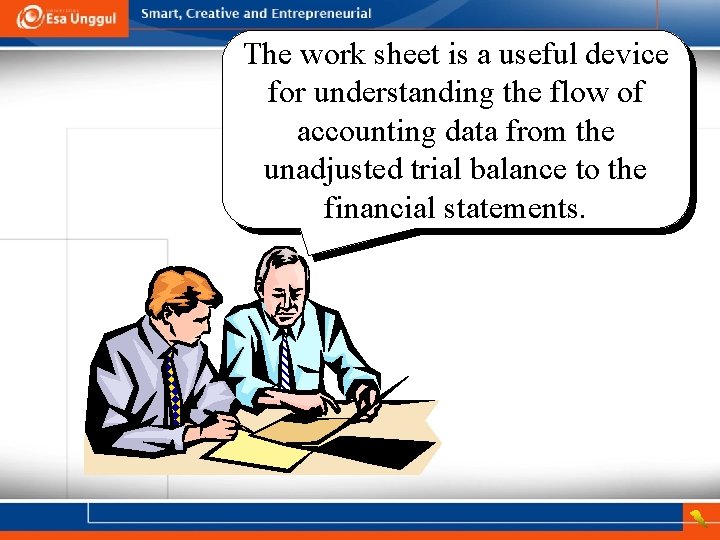 Esa Unggul

Smart, Creative and Entrepreneurial

The work sheet is a useful device for understanding the flow of accounting data from the unadjusted trial balance to the financial statements.